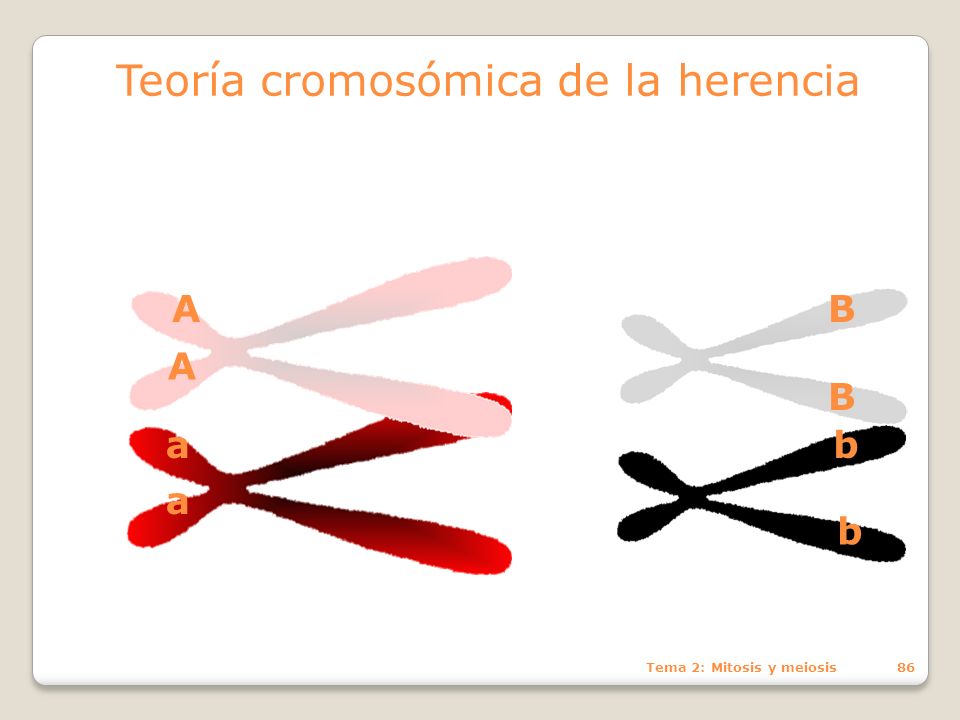 Teoría cromosómica de la herencia

A

A

a

a

B

B

b

b

Tema 2: Mitosis y meiosis

86